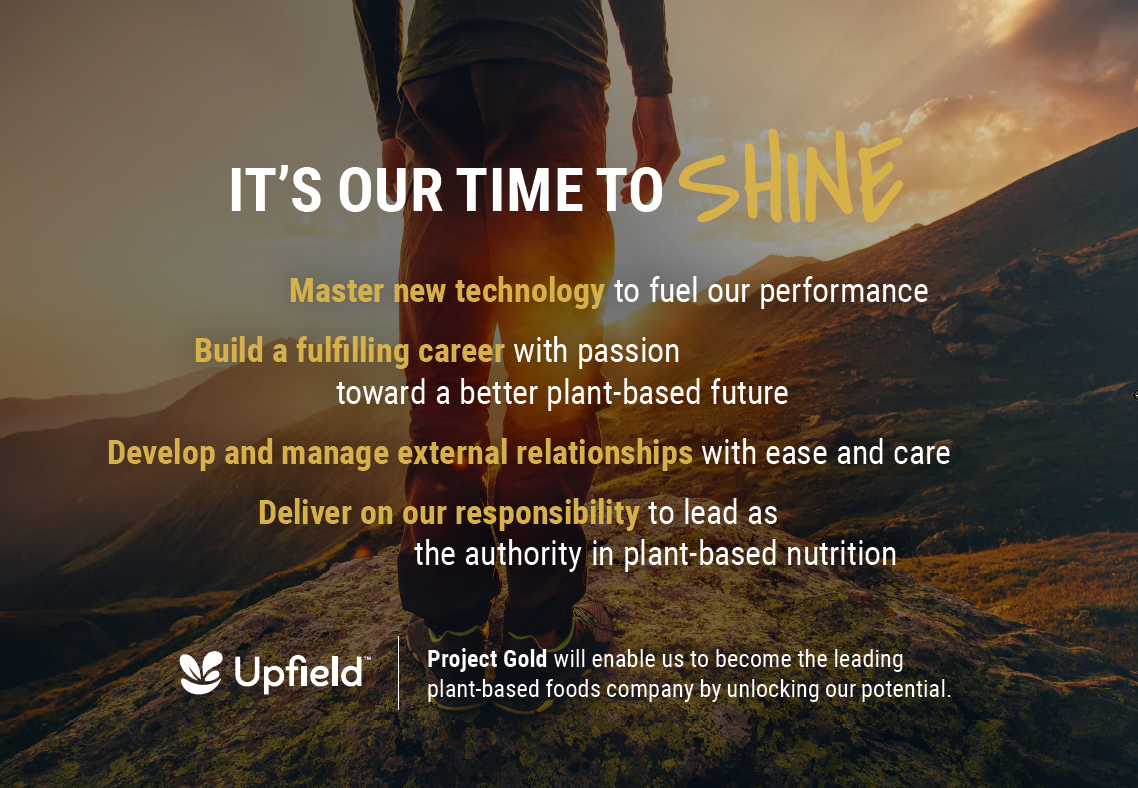 IT'S OUR TIME TO SHINE

Master new technology to fuel our performance

Build a fulfilling career with passion toward a better plant-based future

Develop and manage external relationships with ease and care

Deliver on our responsibility to lead as the authority in plant-based nutrition

Upfield™

Project Gold will enable us to become the leading plant-based foods company by unlocking our potential.